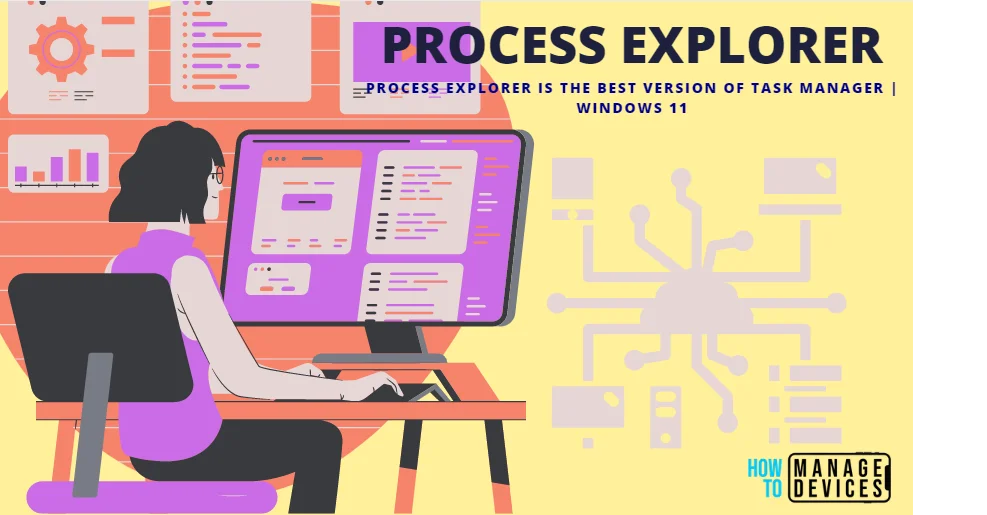 PROCESS EXPLORER

PROCESS EXPLORER IS THE BEST VERSION OF TASK MANAGER | WINDOWS 11

HOW TO MANAGE DEVICES